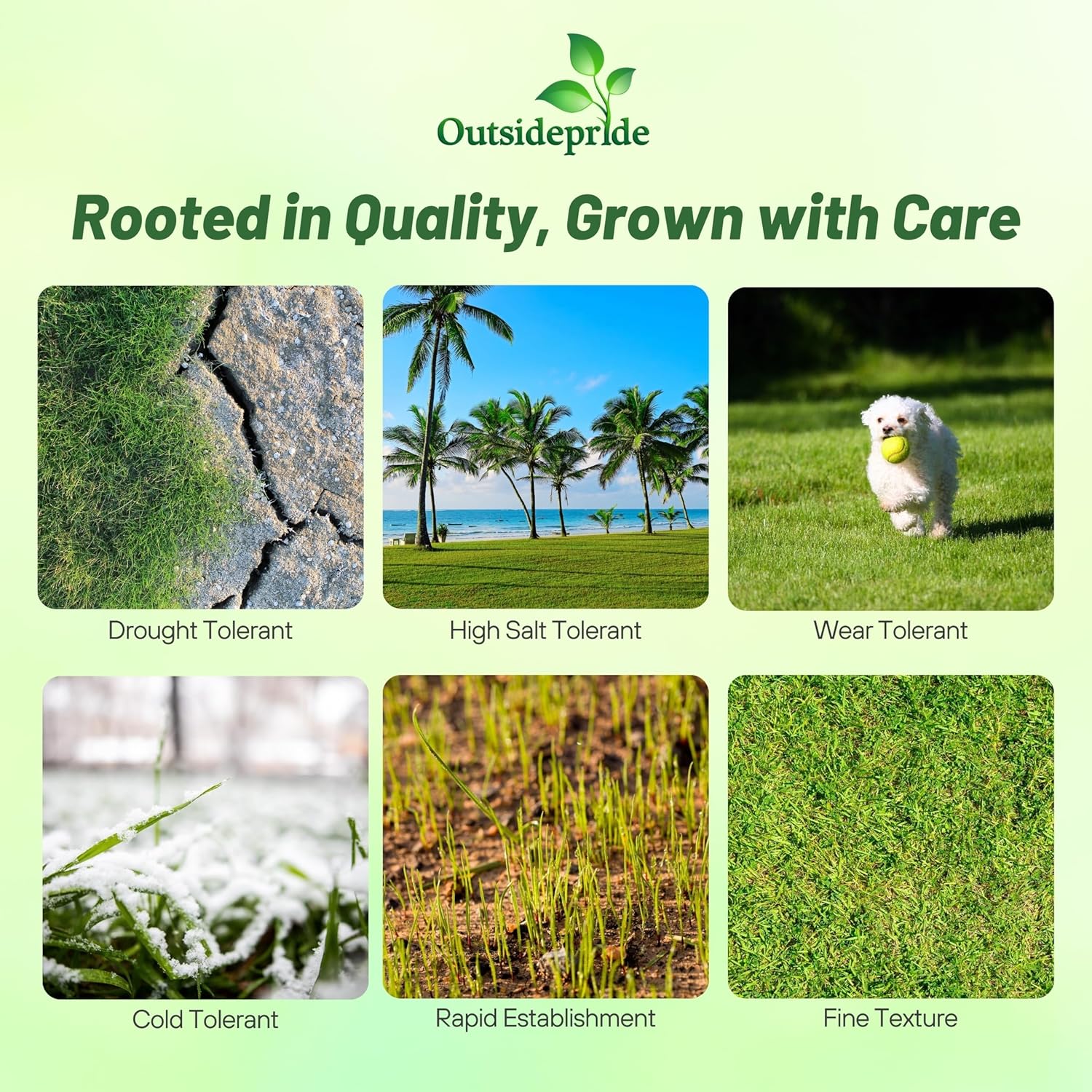 Outsidepride

Rooted in Quality, Grown with Care

Drought Tolerant

High Salt Tolerant

Wear Tolerant

Cold Tolerant

Rapid Establishment

Fine Texture